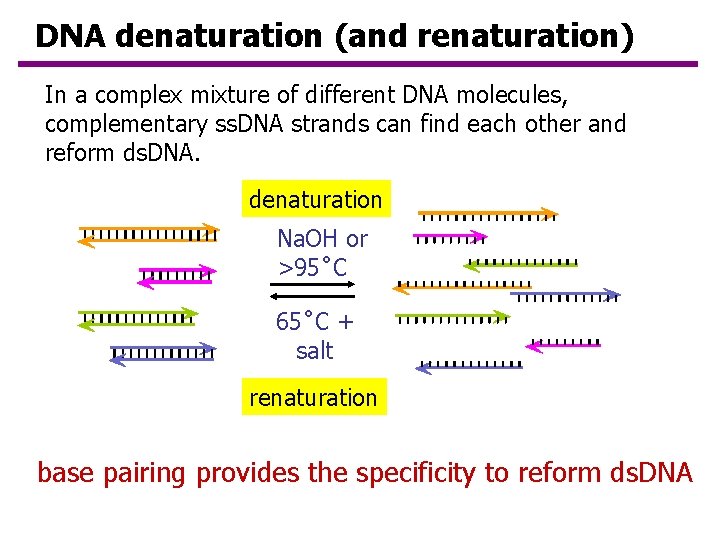 DNA denaturation (and renaturation)

In a complex mixture of different DNA molecules, complementary ssDNA strands can find each other and reform dsDNA.

denaturation

NaOH or >95°C

65°C + salt

renaturation

base pairing provides the specificity to reform dsDNA